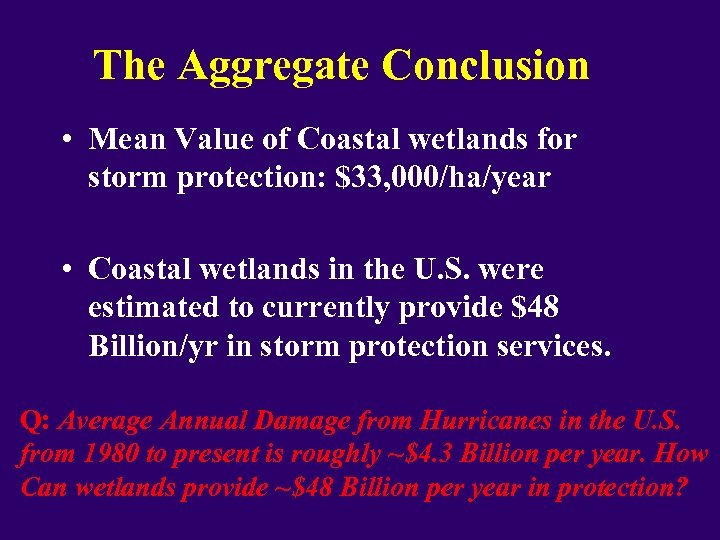 The Aggregate Conclusion

• Mean Value of Coastal wetlands for storm protection: \$33,000/ha/year

• Coastal wetlands in the U.S. were estimated to currently provide \$48 Billion/yr in storm protection services.

Q: Average Annual Damage from Hurricanes in the U.S. from 1980 to present is roughly ~\$4.3 Billion per year. How Can wetlands provide ~\$48 Billion per year in protection?